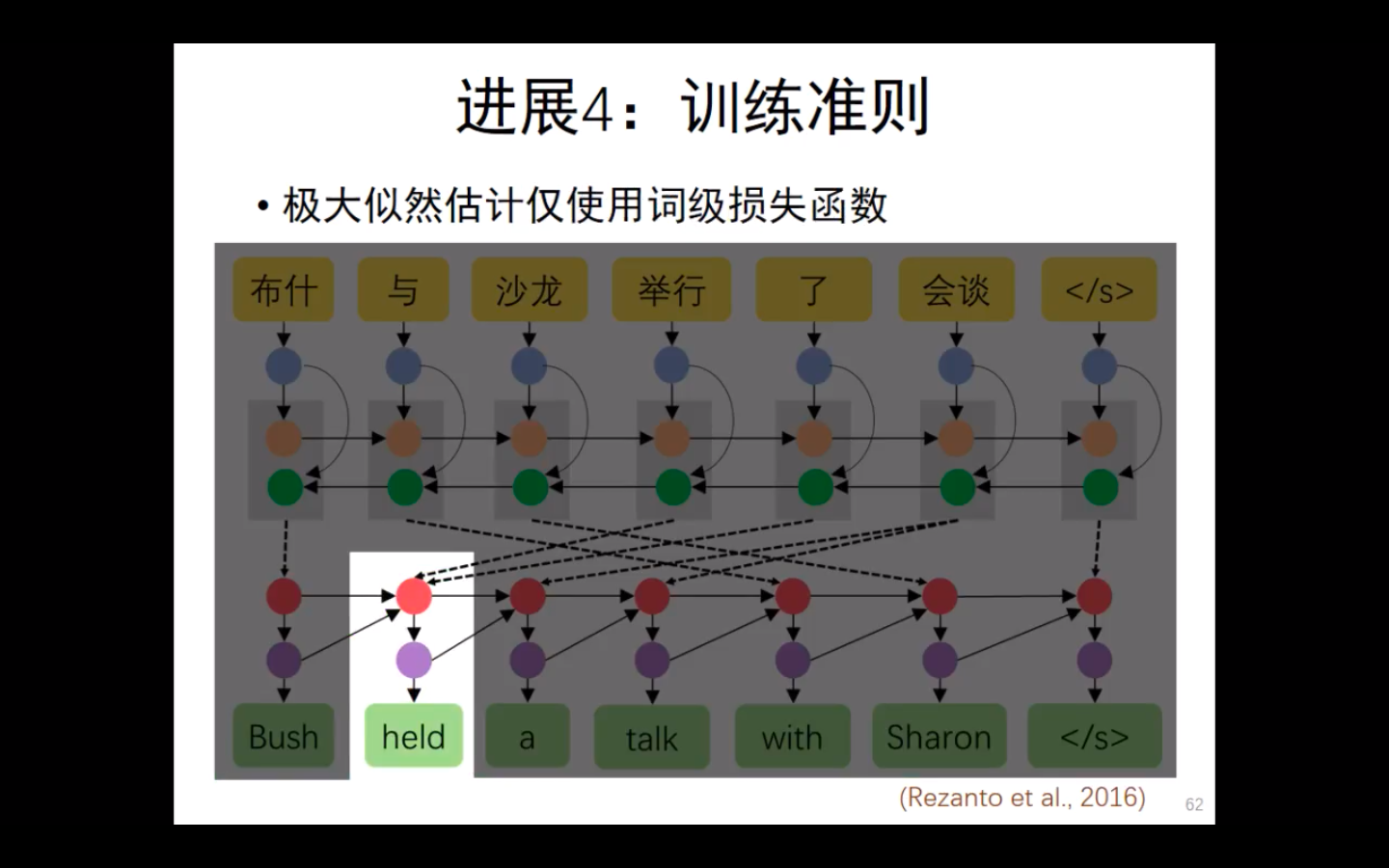 进展4：训练准则

• 极大似然估计仅使用词级损失函数

布什 与 沙龙 举行 了 会谈 </s>

Bush held a talk with Sharon </s>

(Rezanto et al., 2016)

62